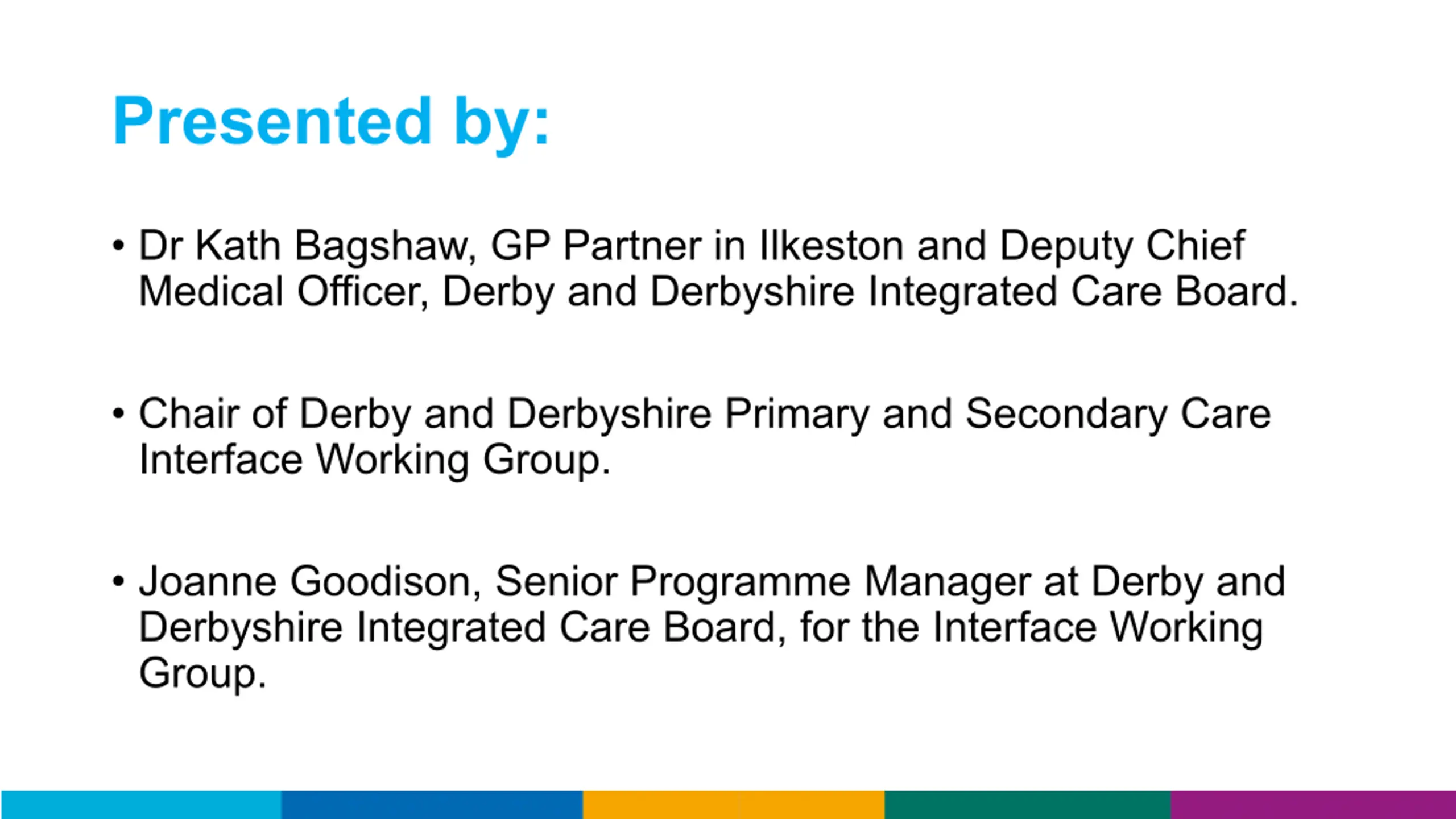 Presented by:

• Dr Kath Bagshaw, GP Partner in Ilkeston and Deputy Chief Medical Officer, Derby and Derbyshire Integrated Care Board.

• Chair of Derby and Derbyshire Primary and Secondary Care Interface Working Group.

• Joanne Goodison, Senior Programme Manager at Derby and Derbyshire Integrated Care Board, for the Interface Working Group.